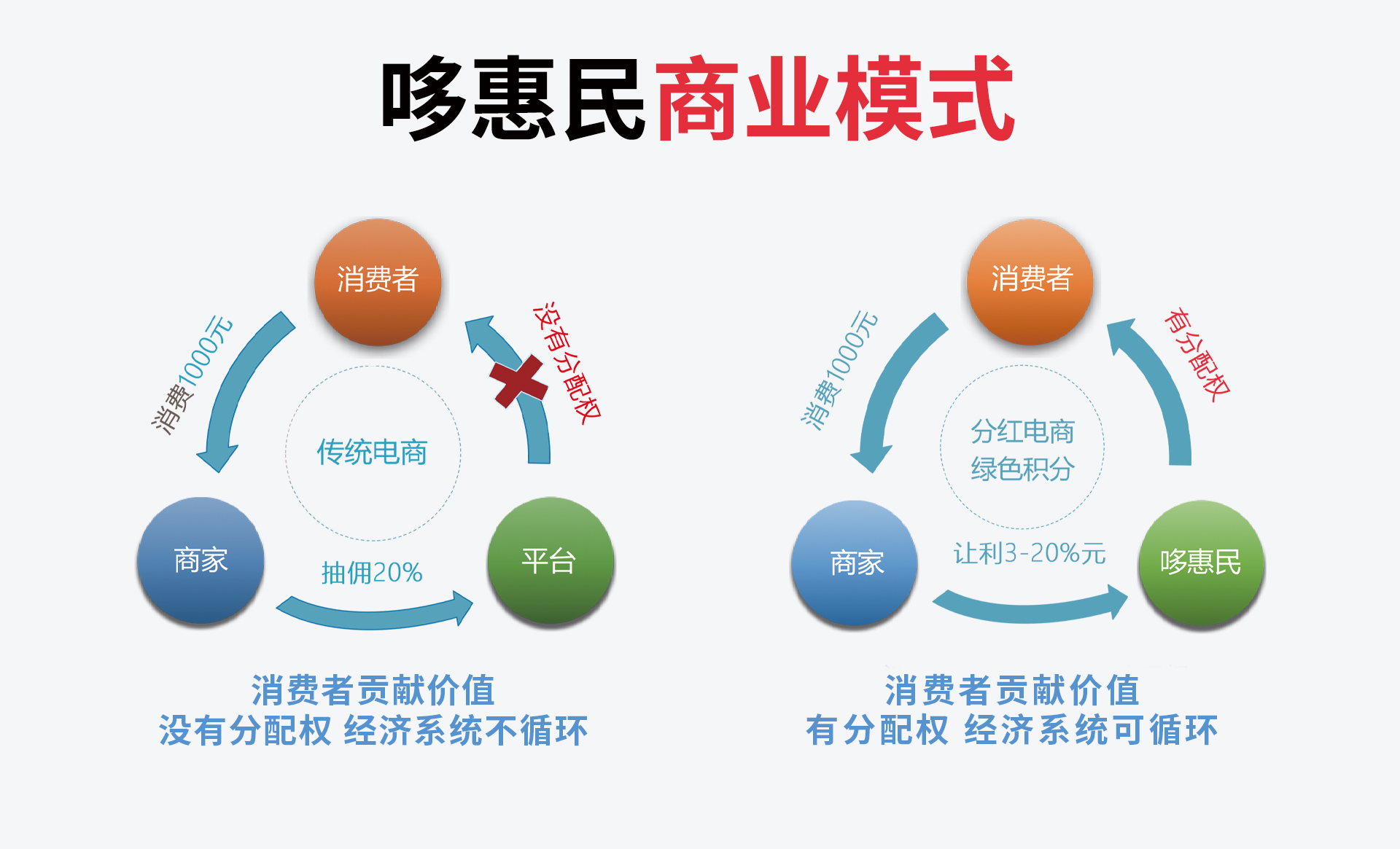 哆惠民商业模式

消费者
消费1000元
没有分配权
传统电商
商家
抽佣20%
平台

消费者贡献价值
没有分配权 经济系统不循环

消费者
消费1000元
有分配权
分红电商
绿色积分
商家
让利3-20%元
哆惠民

消费者贡献价值
有分配权 经济系统可循环